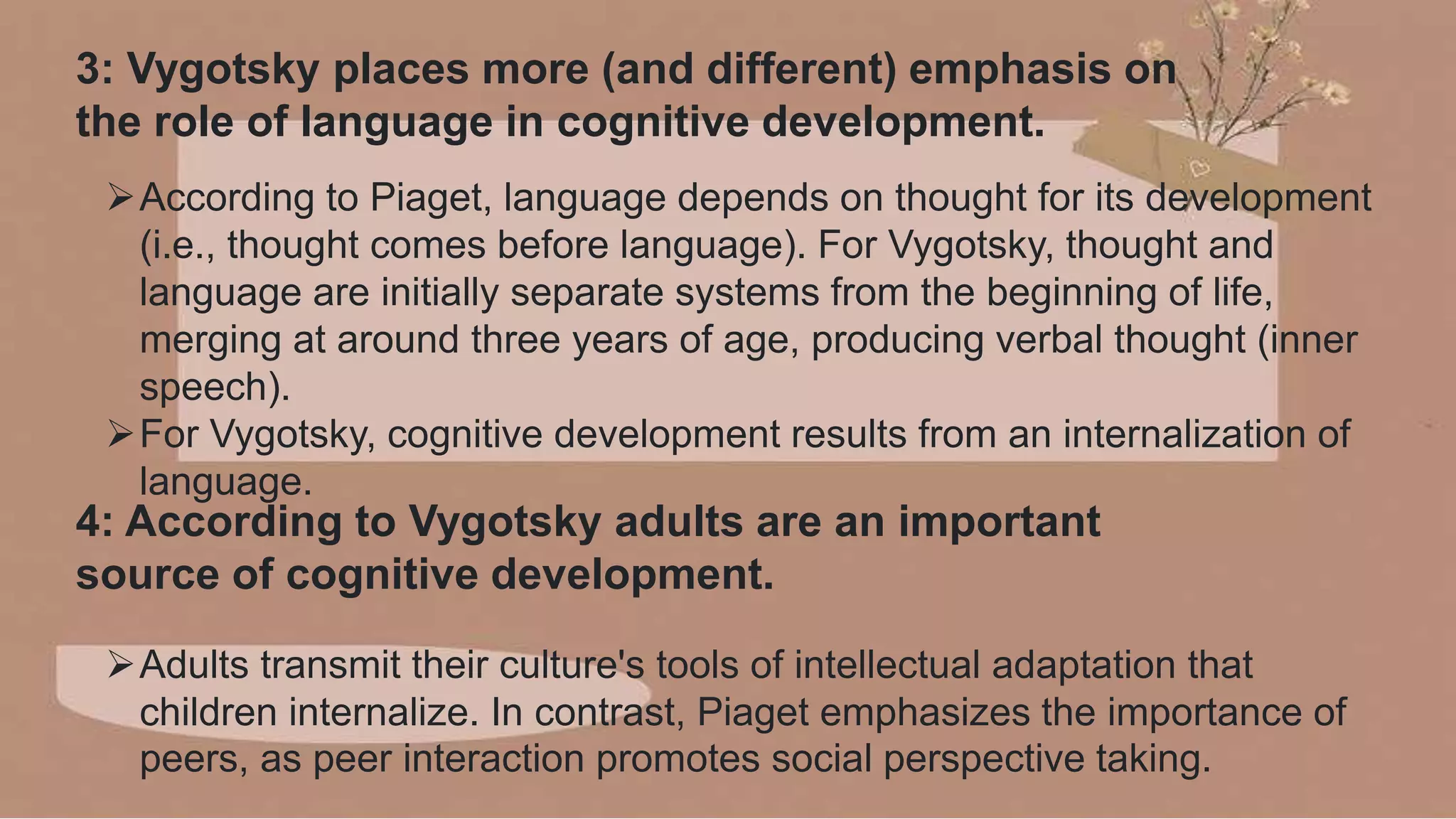 3: Vygotsky places more (and different) emphasis on the role of language in cognitive development.

➢ According to Piaget, language depends on thought for its development (i.e., thought comes before language). For Vygotsky, thought and language are initially separate systems from the beginning of life, merging at around three years of age, producing verbal thought (inner speech).

➢ For Vygotsky, cognitive development results from an internalization of language.

4: According to Vygotsky adults are an important source of cognitive development.

➢ Adults transmit their culture's tools of intellectual adaptation that children internalize. In contrast, Piaget emphasizes the importance of peers, as peer interaction promotes social perspective taking.